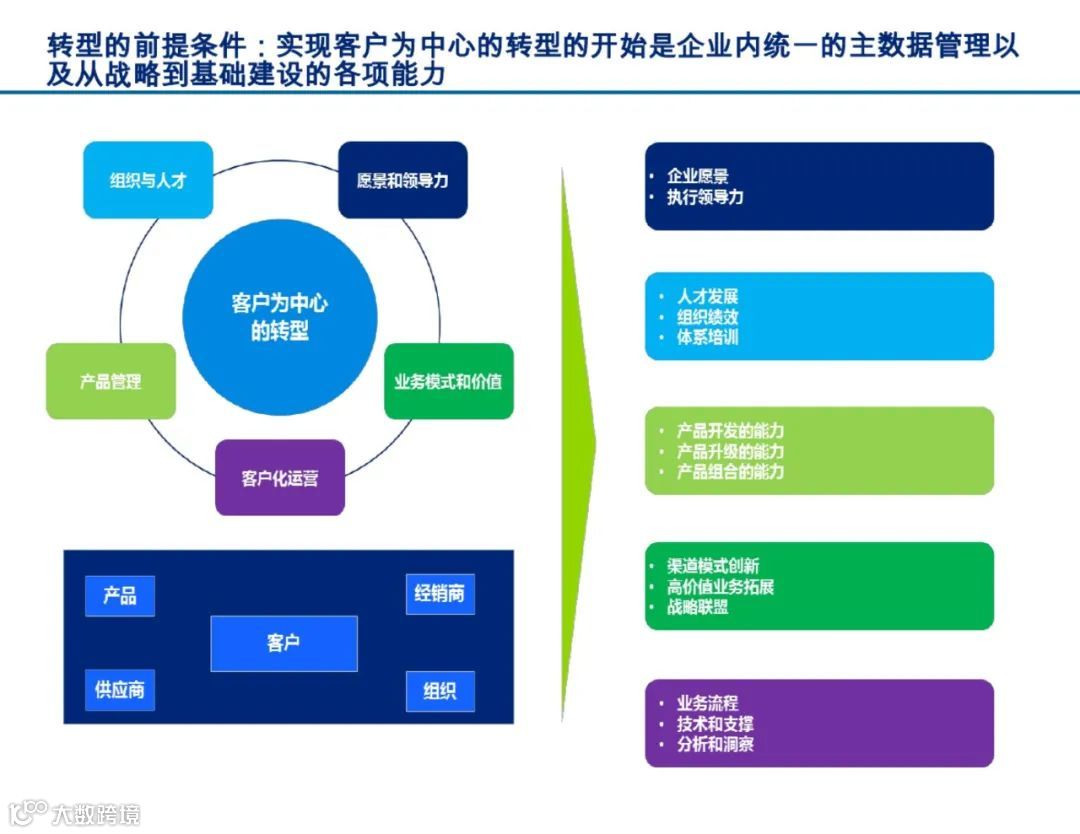 转型的前提条件：实现客户为中心的转型的开始是企业内统一的主数据管理以及从战略到基础建设的各项能力

组织与人才

愿景和领导力

客户为中心的转型

产品管理

业务模式和价值

客户化运营

产品

经销商

客户

供应商

组织

• 企业愿景
• 执行领导力

• 人才发展
• 组织绩效
• 体系培训

• 产品开发的能力
• 产品升级的能力
• 产品组合的能力

• 渠道模式创新
• 高价值业务拓展
• 战略联盟

• 业务流程
• 技术和支撑
• 分析和洞察

大数跨境